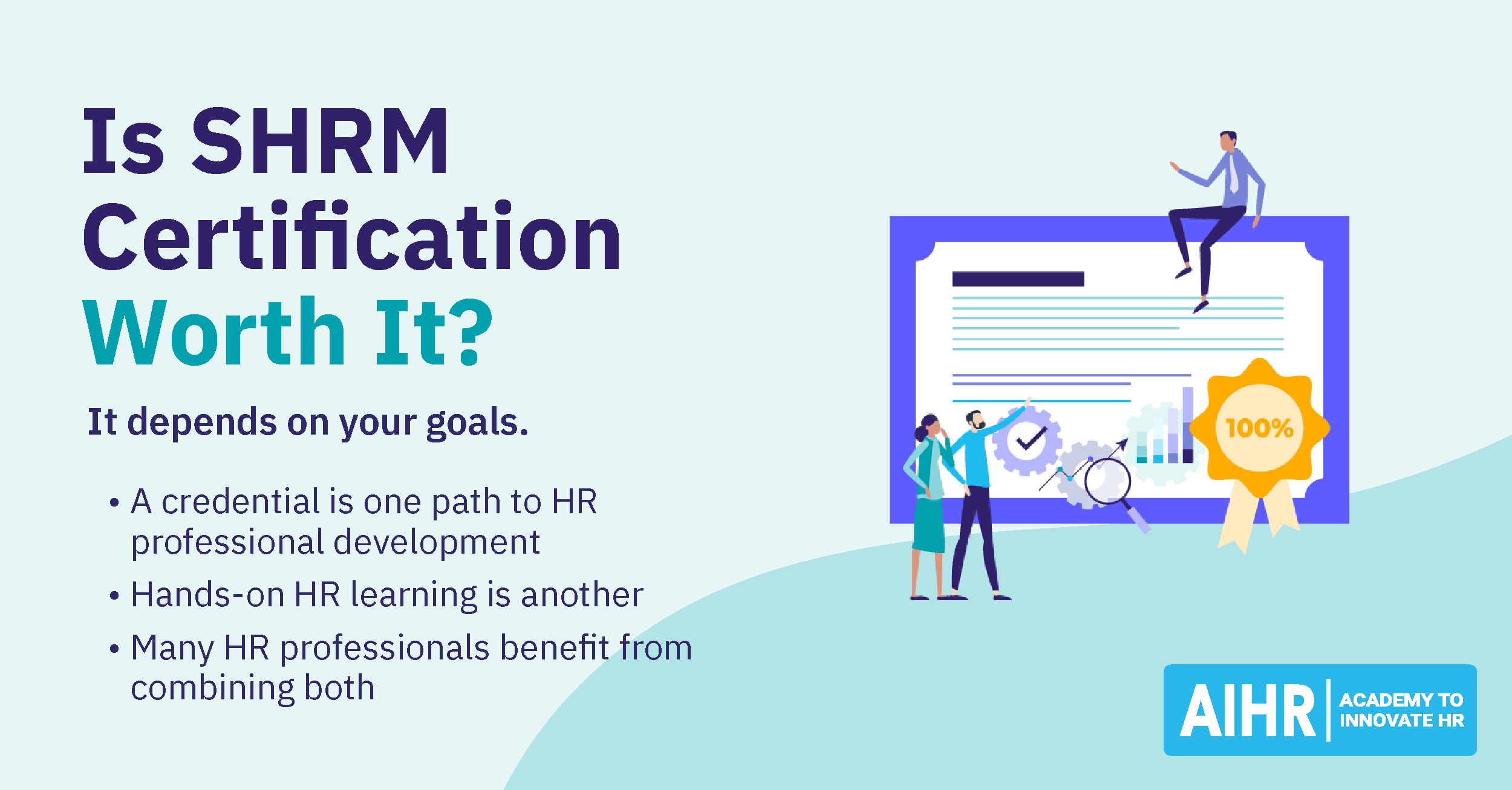 Is SHRM Certification Worth It?

It depends on your goals.

• A credential is one path to HR professional development
• Hands-on HR learning is another
• Many HR professionals benefit from combining both

100%

AIHR ACADEMY TO INNOVATE HR